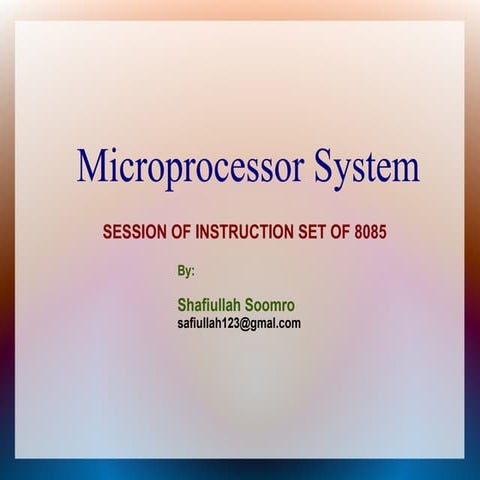 Microprocessor System

SESSION OF INSTRUCTION SET OF 8085

By:

Shafiullah Soomro
safiullah123@gmal.com